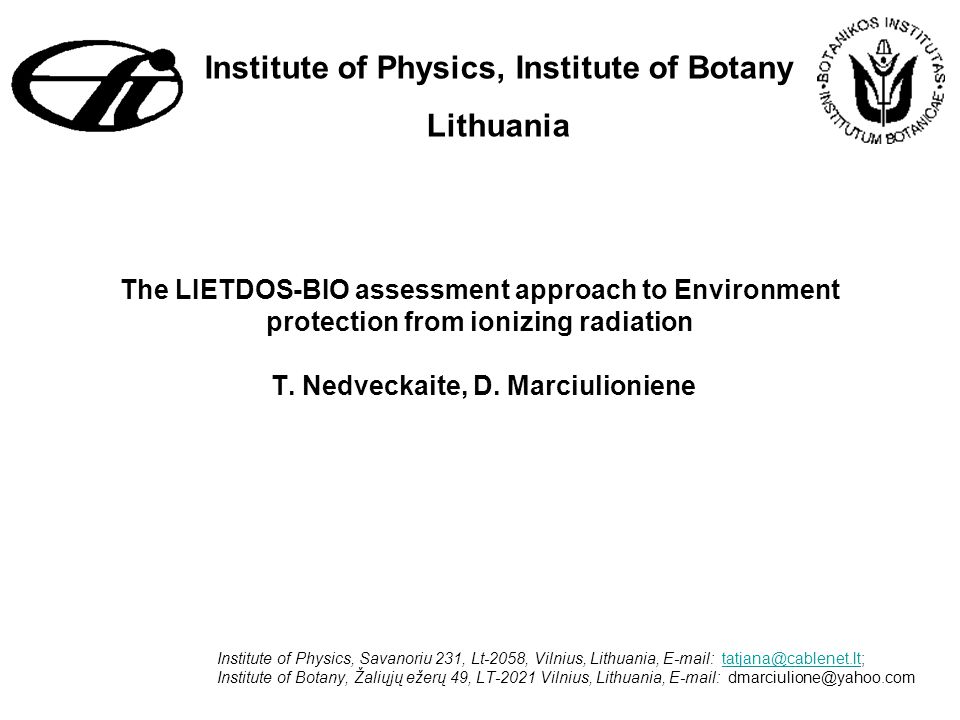 fi

Institute of Physics, Institute of Botany

Lithuania

BOTANIKOS INSTITUTAS INSTITUTUM BOTANICAE

The LIETDOS-BIO assessment approach to Environment protection from ionizing radiation

T. Nedveckaite, D. Marciulioniene

Institute of Physics, Savanoriu 231, Lt-2058, Vilnius, Lithuania, E-mail: tatjana@cablenet.lt;
Institute of Botany, Žaliųjų ežerų 49, LT-2021 Vilnius, Lithuania, E-mail: dmarciulione@yahoo.com